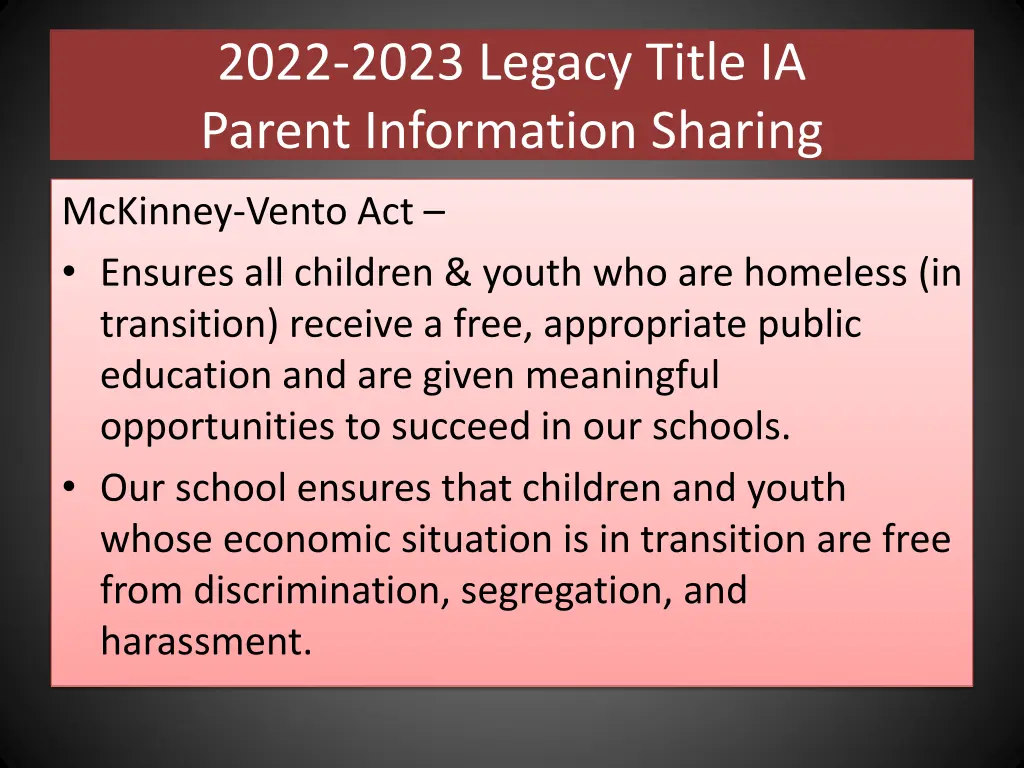 2022-2023 Legacy Title IA
Parent Information Sharing

McKinney-Vento Act –

• Ensures all children & youth who are homeless (in transition) receive a free, appropriate public education and are given meaningful opportunities to succeed in our schools.
• Our school ensures that children and youth whose economic situation is in transition are free from discrimination, segregation, and harassment.